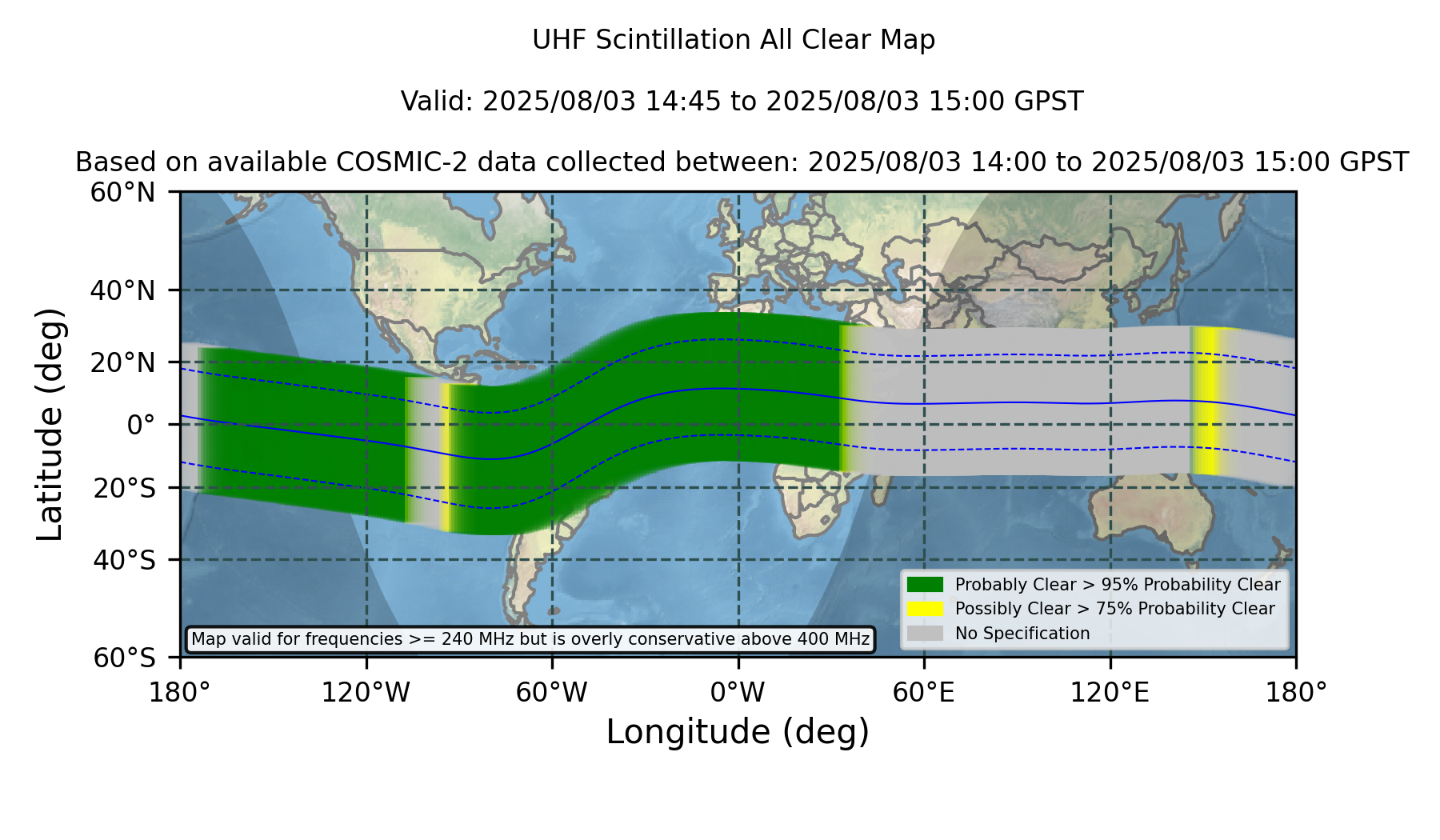 UHF Scintillation All Clear Map

Valid: 2025/08/03 14:45 to 2025/08/03 15:00 GPST

Based on available COSMIC-2 data collected between: 2025/08/03 14:00 to 2025/08/03 15:00 GPST

Latitude (deg)

60°N
40°N
20°N
0°
20°S
40°S
60°S

Probably Clear > 95% Probability Clear
Possibly Clear > 75% Probability Clear
No Specification

Map valid for frequencies >= 240 MHz but is overly conservative above 400 MHz

180° 120°W 60°W 0°W 60°E 120°E 180°

Longitude (deg)